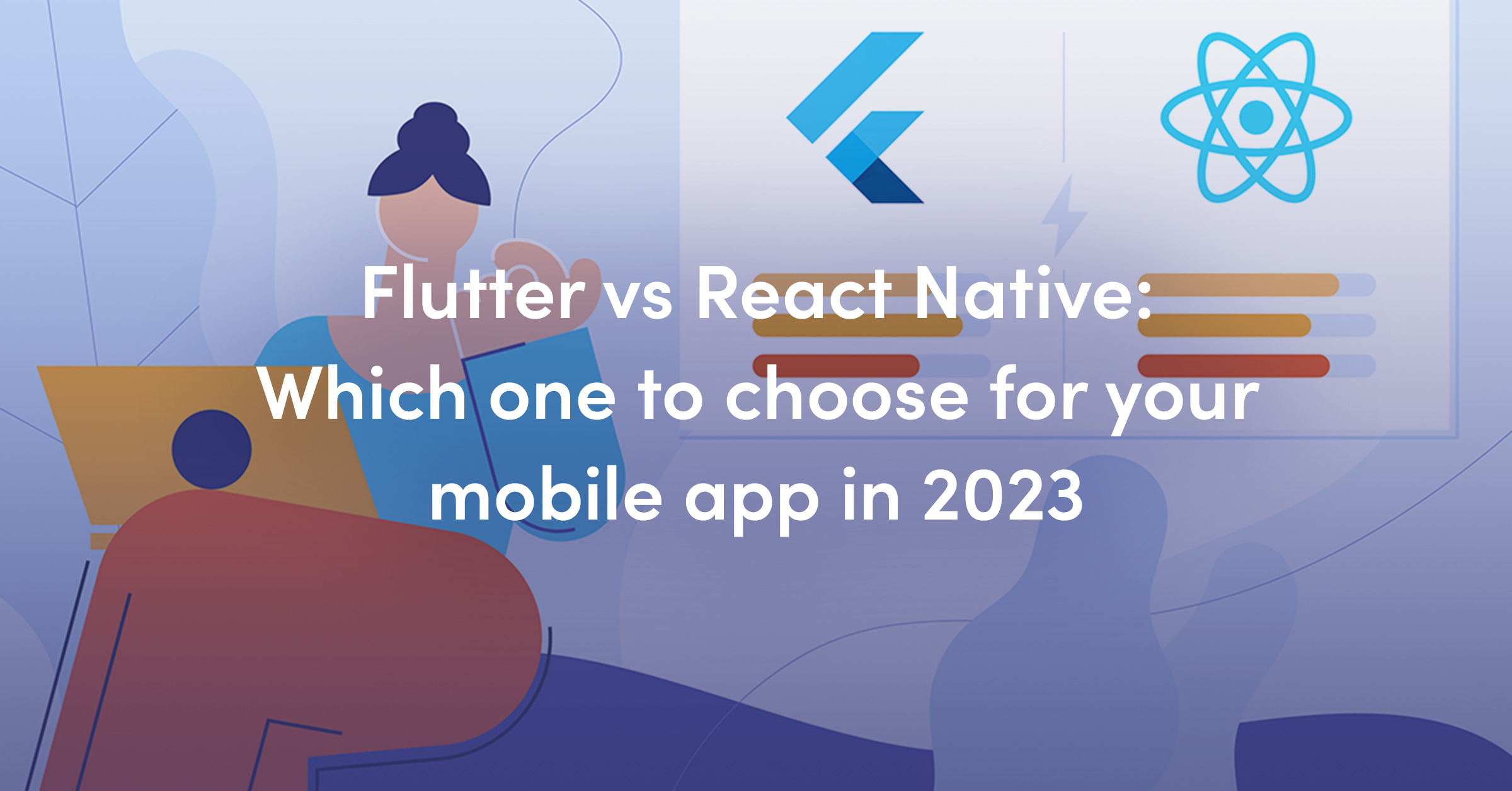 Flutter vs React Native:
Which one to choose for your mobile app in 2023